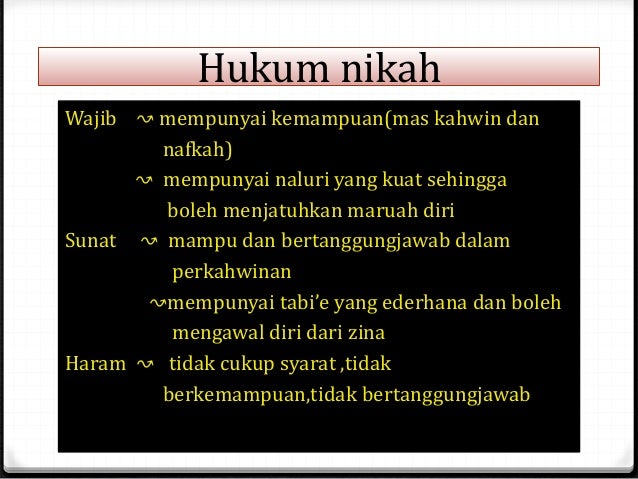 Hukum nikah

Wajib ↝ mempunyai kemampuan(mas kahwin dan nafkah)
↝ mempunyai naluri yang kuat sehingga boleh menjatuhkan maruah diri
Sunat ↝ mampu dan bertanggungjawab dalam perkahwinan
↝mempunyai tabi'e yang ederhana dan boleh mengawal diri dari zina
Haram ↝ tidak cukup syarat ,tidak berkemampuan,tidak bertanggungjawab